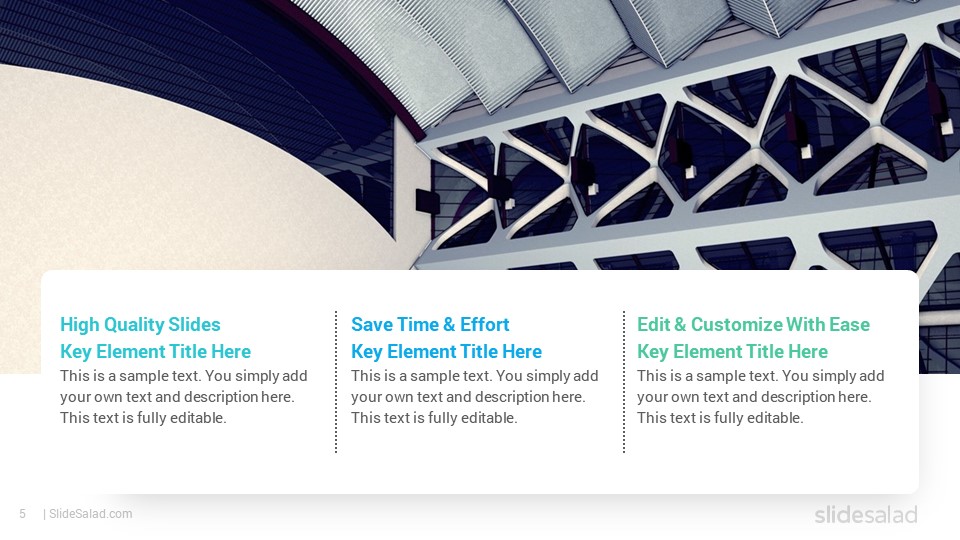 High Quality Slides
Key Element Title Here
This is a sample text. You simply add your own text and description here. This text is fully editable.

Save Time & Effort
Key Element Title Here
This is a sample text. You simply add your own text and description here. This text is fully editable.

Edit & Customize With Ease
Key Element Title Here
This is a sample text. You simply add your own text and description here. This text is fully editable.

5 | SlideSalad.com

slidesalad